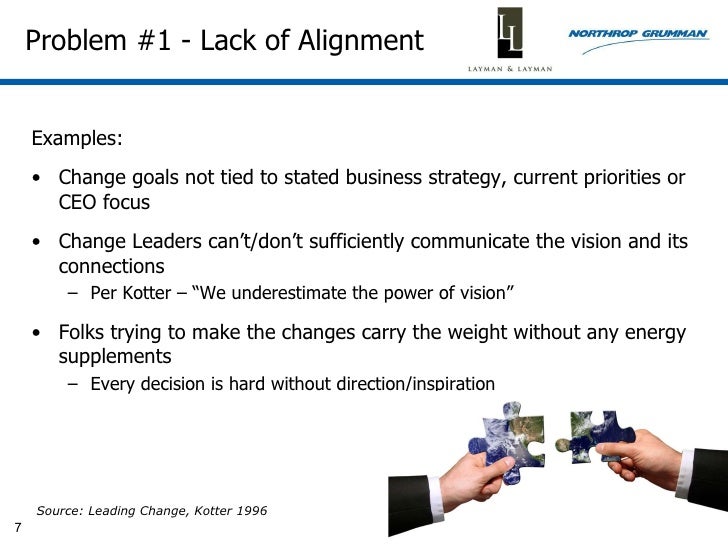 Problem #1 - Lack of Alignment

LL
LAYMAN & LAYMAN

NORTHROP GRUMMAN

Examples:

• Change goals not tied to stated business strategy, current priorities or CEO focus

• Change Leaders can't/don't sufficiently communicate the vision and its connections
– Per Kotter – "We underestimate the power of vision"

• Folks trying to make the changes carry the weight without any energy supplements
– Every decision is hard without direction/inspiration

Source: Leading Change, Kotter 1996

7